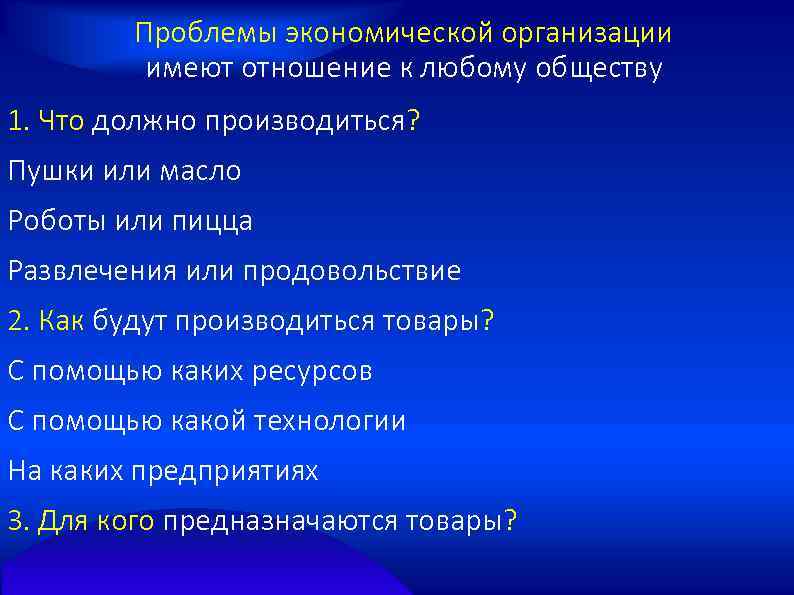 Проблемы экономической организации имеют отношение к любому обществу

1. Что должно производиться?

Пушки или масло

Роботы или пицца

Развлечения или продовольствие

2. Как будут производиться товары?

С помощью каких ресурсов

С помощью какой технологии

На каких предприятиях

3. Для кого предназначаются товары?